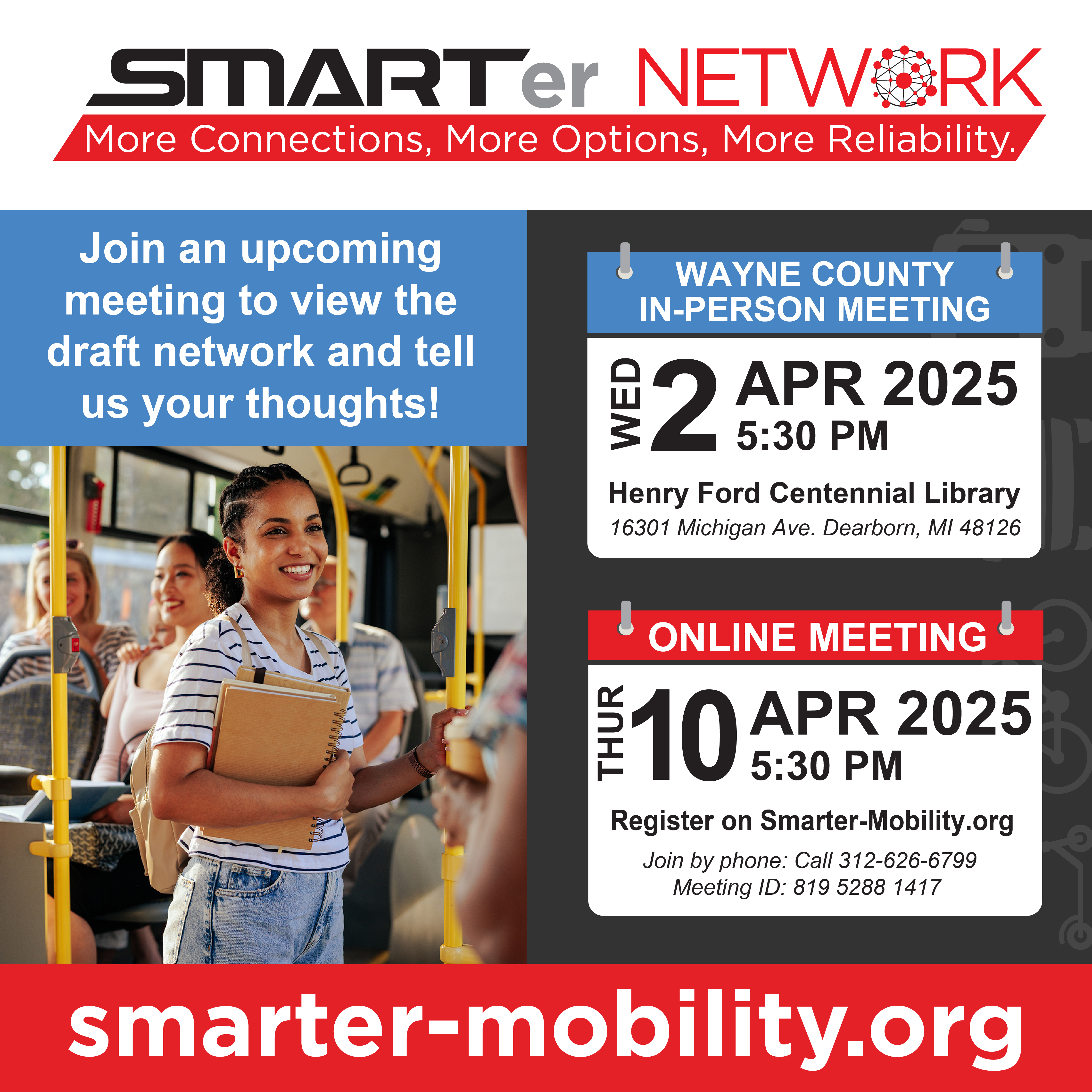 SMARTer NETWORK
More Connections, More Options, More Reliability.

Join an upcoming meeting to view the draft network and tell us your thoughts!

WAYNE COUNTY IN-PERSON MEETING

WED 2 APR 2025 5:30 PM

Henry Ford Centennial Library
16301 Michigan Ave. Dearborn, MI 48126

ONLINE MEETING

THUR 10 APR 2025 5:30 PM

Register on Smarter-Mobility.org
Join by phone: Call 312-626-6799
Meeting ID: 819 5288 1417

smarter-mobility.org